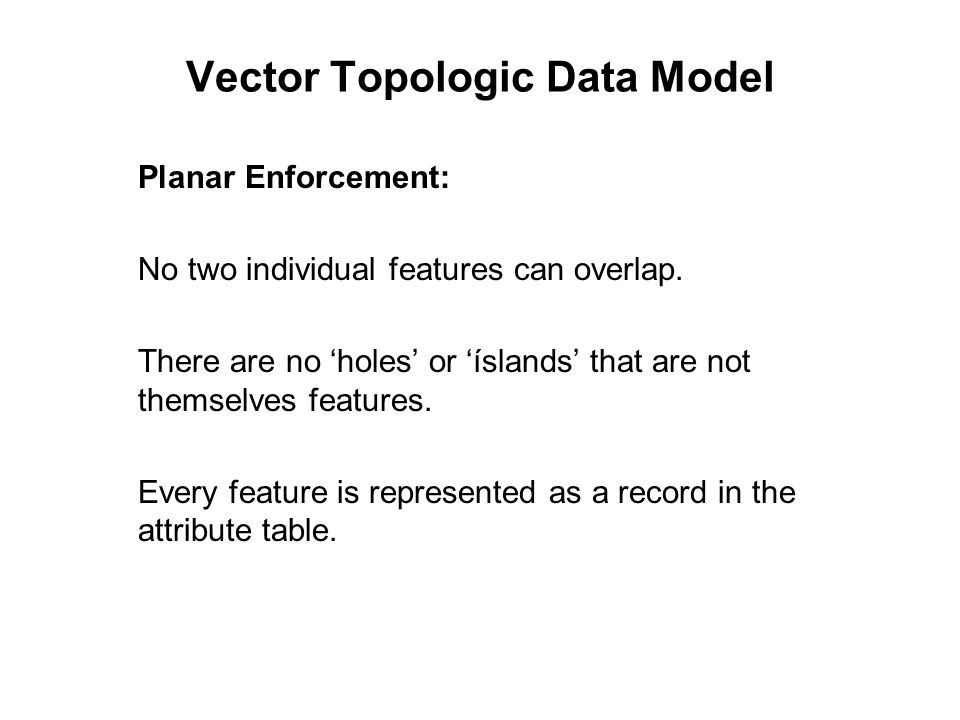 Vector Topologic Data Model

Planar Enforcement:

No two individual features can overlap.

There are no ‘holes’ or ‘íslands’ that are not themselves features.

Every feature is represented as a record in the attribute table.